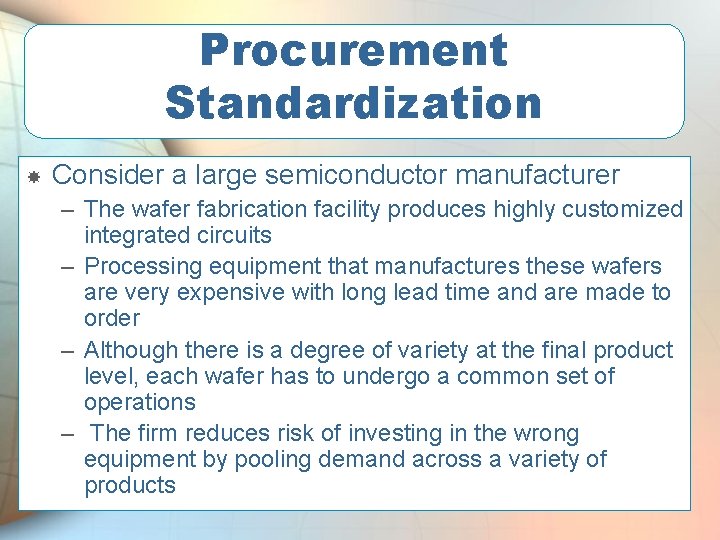 Procurement Standardization

Consider a large semiconductor manufacturer

– The wafer fabrication facility produces highly customized integrated circuits

– Processing equipment that manufactures these wafers are very expensive with long lead time and are made to order

– Although there is a degree of variety at the final product level, each wafer has to undergo a common set of operations

– The firm reduces risk of investing in the wrong equipment by pooling demand across a variety of products